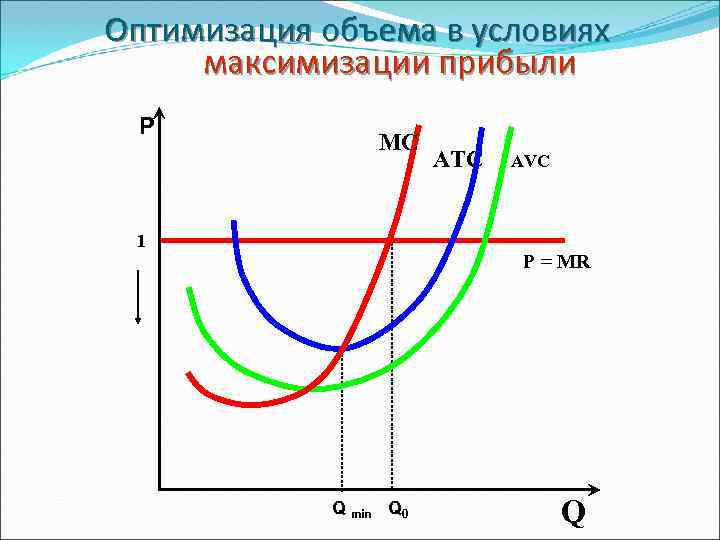 Оптимизация объема в условиях максимизации прибыли

P

MC

ATC

AVC

1

P = MR

Q min

$Q_0$

Q